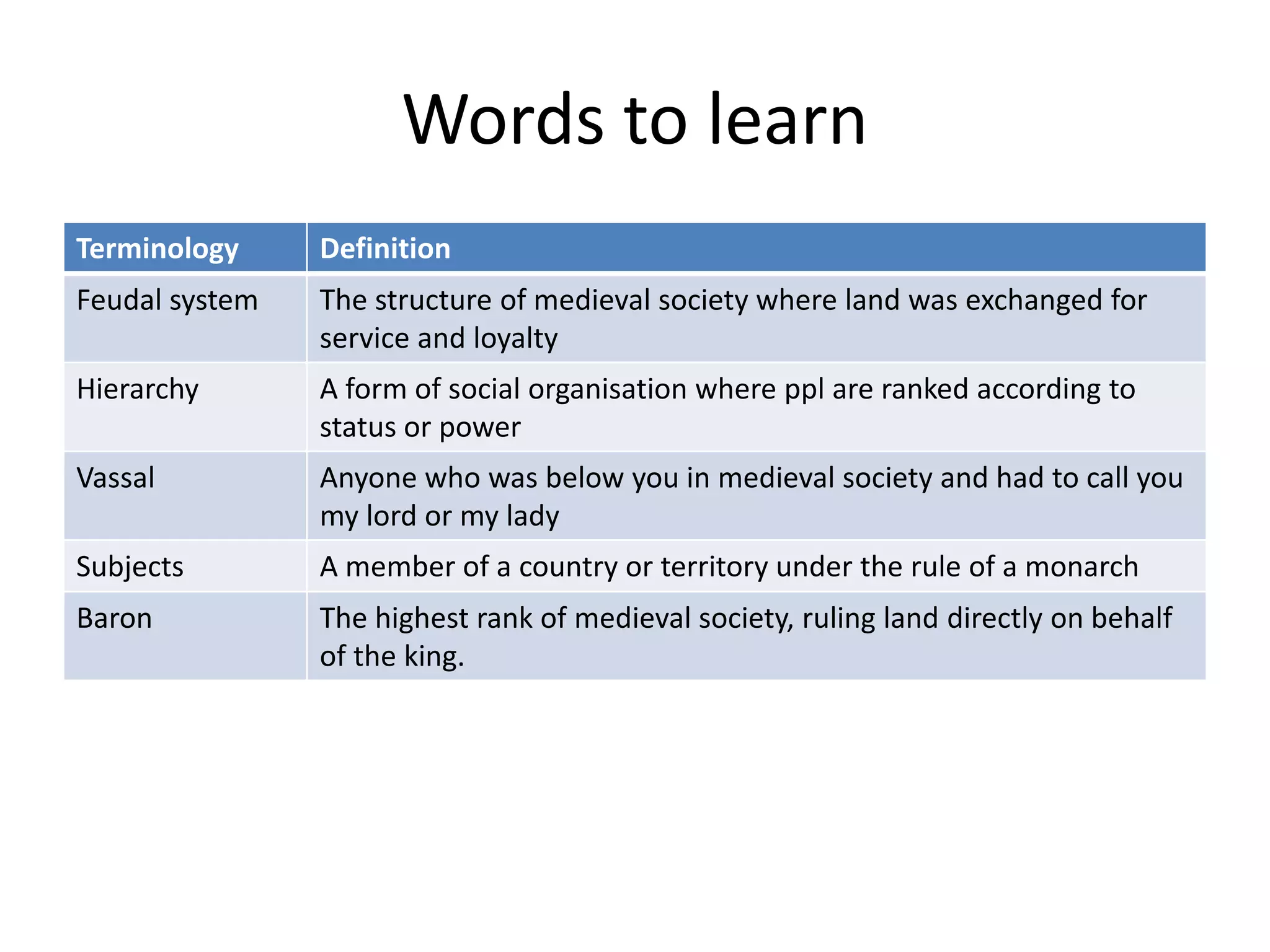 Words to learn

| Terminology | Definition |
|---|---|
| Feudal system | The structure of medieval society where land was exchanged for service and loyalty |
| Hierarchy | A form of social organisation where ppl are ranked according to status or power |
| Vassal | Anyone who was below you in medieval society and had to call you my lord or my lady |
| Subjects | A member of a country or territory under the rule of a monarch |
| Baron | The highest rank of medieval society, ruling land directly on behalf of the king. |